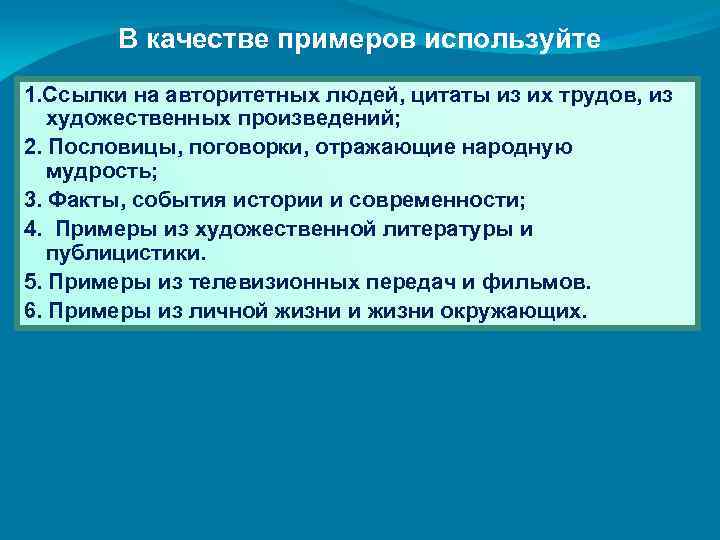 В качестве примеров используйте

1.Ссылки на авторитетных людей, цитаты из их трудов, из художественных произведений;

2. Пословицы, поговорки, отражающие народную мудрость;

3. Факты, события истории и современности;

4. Примеры из художественной литературы и публицистики.

5. Примеры из телевизионных передач и фильмов.

6. Примеры из личной жизни и жизни окружающих.